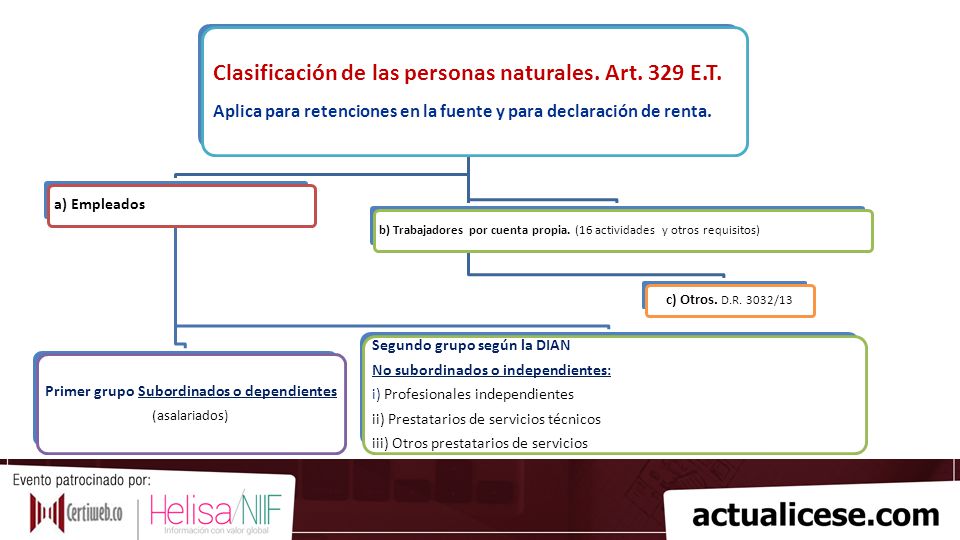 Clasificación de las personas naturales. Art. 329 E.T.

Aplica para retenciones en la fuente y para declaración de renta.

a) Empleados

b) Trabajadores por cuenta propia. (16 actividades y otros requisitos)

c) Otros. D.R. 3032/13

Primer grupo Subordinados o dependientes
(asalariados)

Segundo grupo según la DIAN
No subordinados o independientes:
i) Profesionales independientes
ii) Prestatarios de servicios técnicos
iii) Otros prestatarios de servicios

Evento patrocinado por:
Certiweb.co
Helisa/NIIF
Información con valor global

actualicese.com